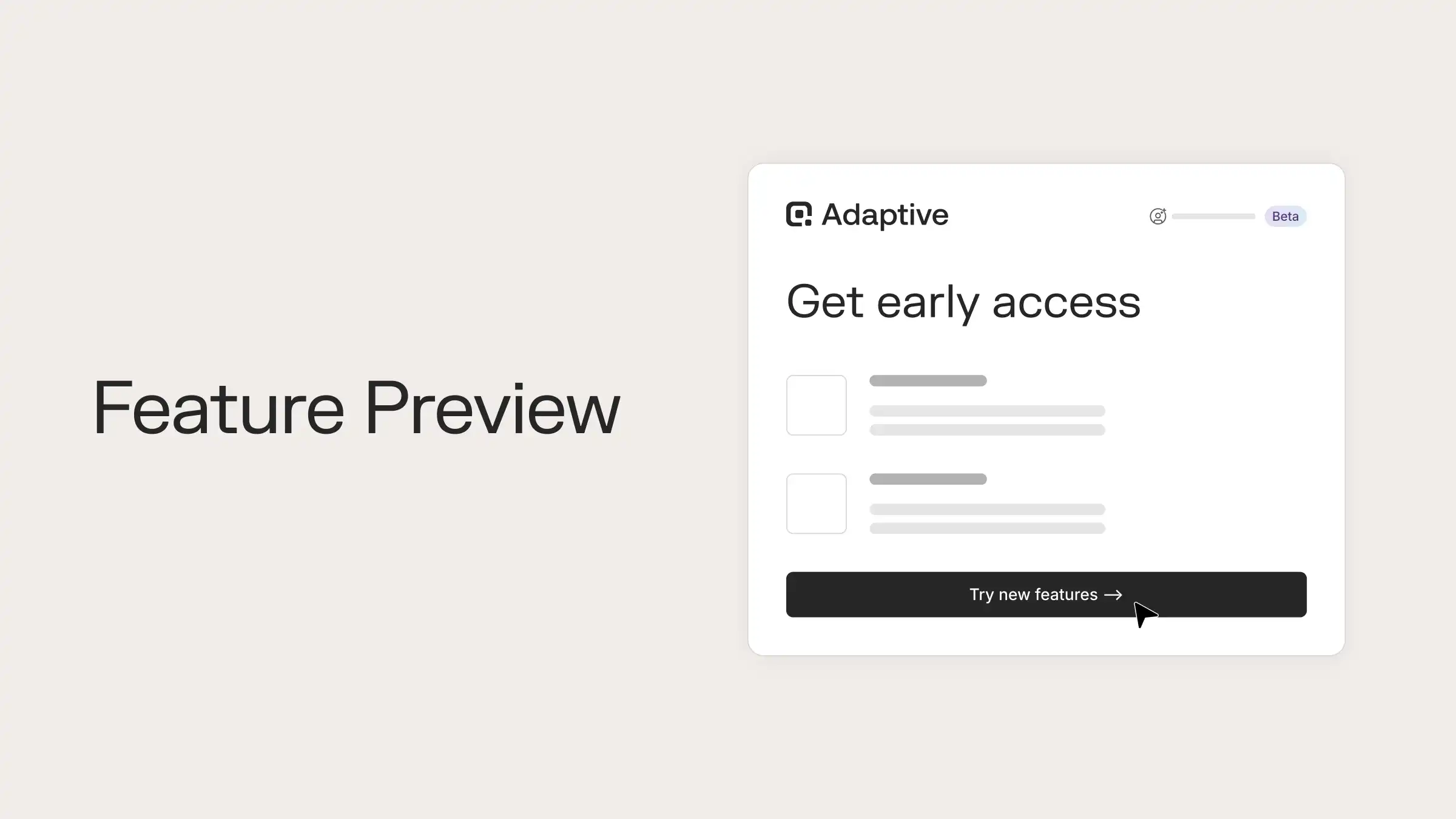 Feature Preview

Adaptive

Beta

Get early access

Try new features →